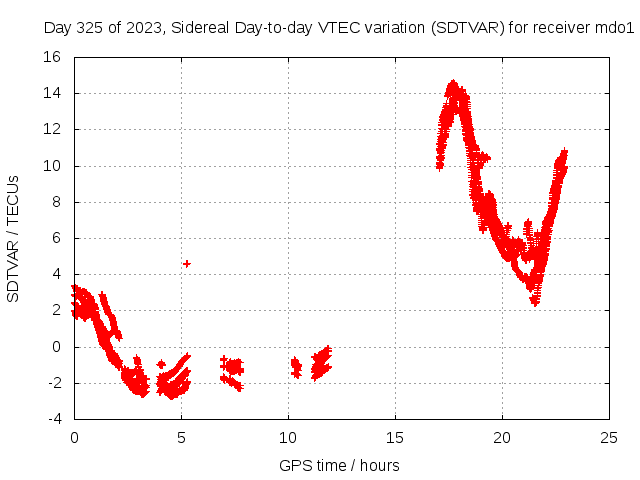 Day 325 of 2023, Sidereal Day-to-day VTEC variation (SDTVAR) for receiver mdo1

SDTVAR / TECUs

16
14
12
10
8
6
4
2
0
-2
-4

0
5
10
15
20
25

GPS time / hours